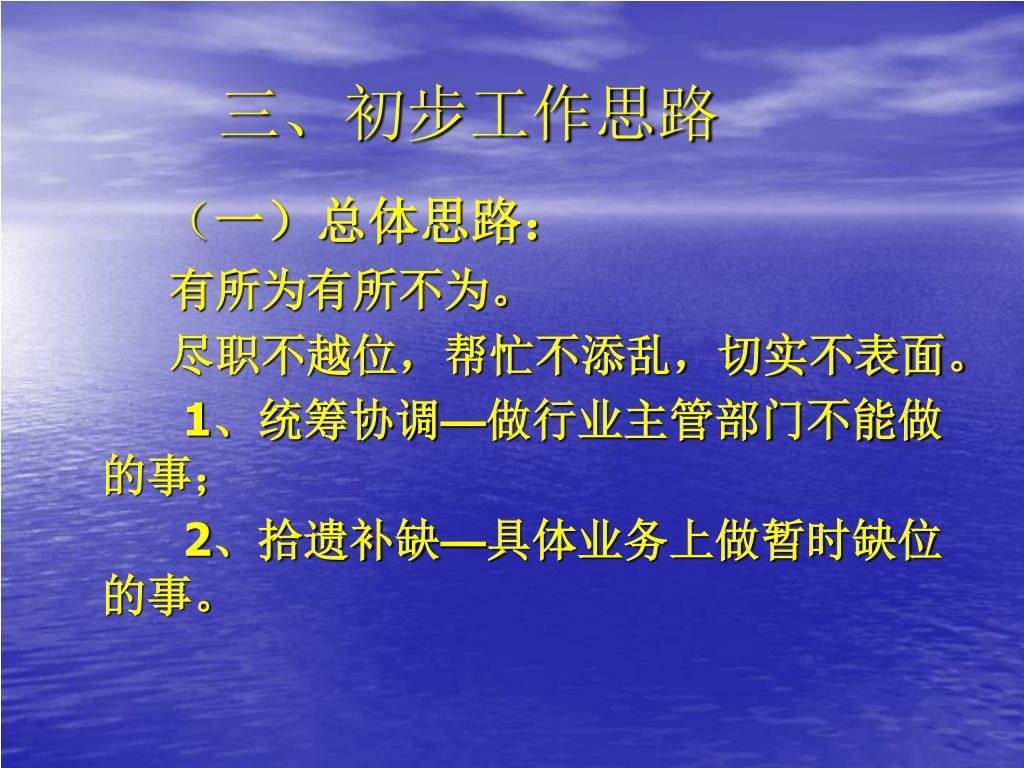 三、初步工作思路

（一）总体思路：

有所为有所不为。

尽职不越位，帮忙不添乱，切实不表面。

1、统筹协调—做行业主管部门不能做的事；

2、拾遗补缺—具体业务上做暂时缺位的事。